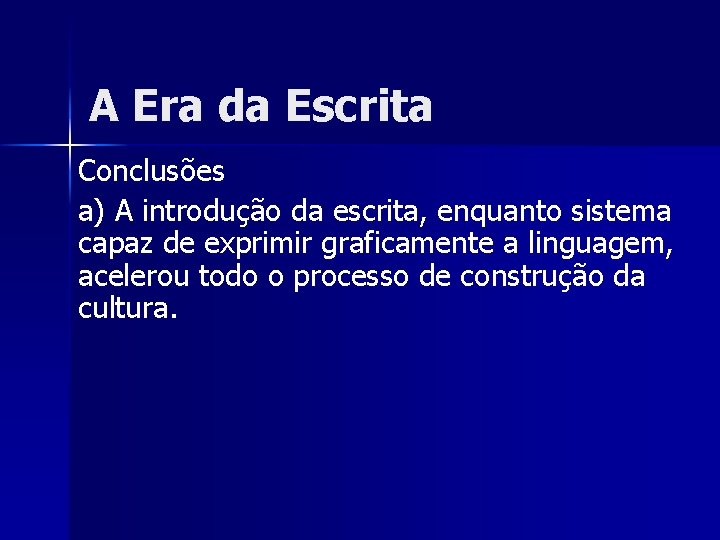 A Era da Escrita

Conclusões

a) A introdução da escrita, enquanto sistema capaz de exprimir graficamente a linguagem, acelerou todo o processo de construção da cultura.